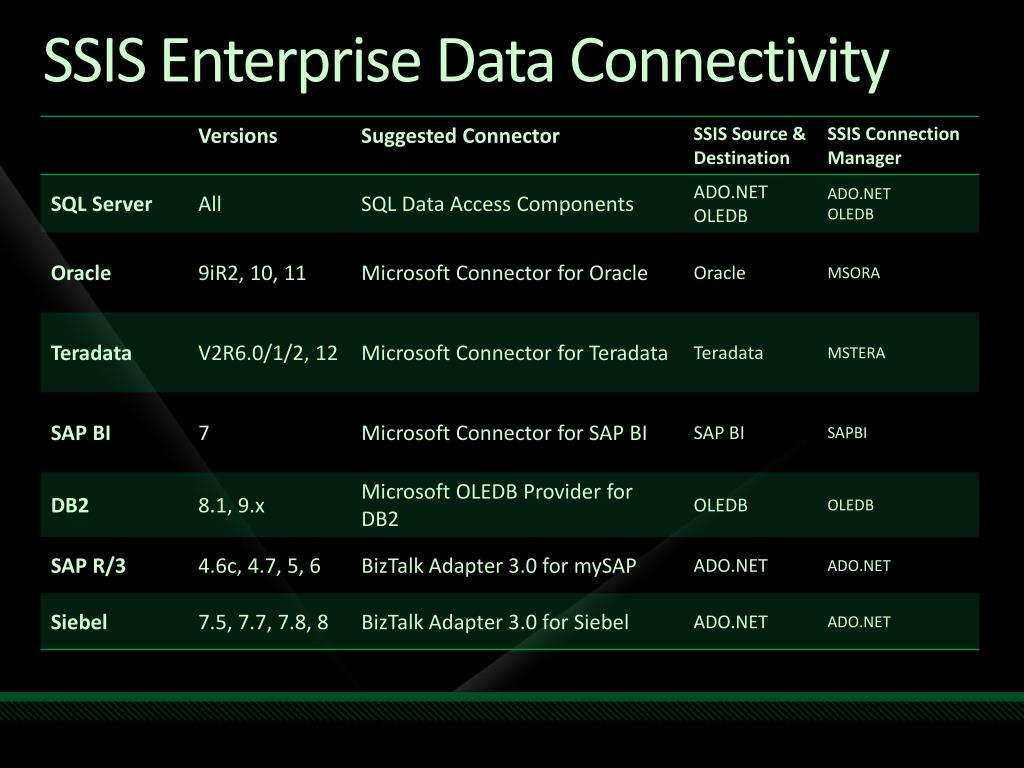 SSIS Enterprise Data Connectivity

| | Versions | Suggested Connector | SSIS Source & Destination | SSIS Connection Manager |
|---|---|---|---|---|
| SQL Server | All | SQL Data Access Components | ADO.NET OLEDB | ADO.NET OLEDB |
| Oracle | 9iR2, 10, 11 | Microsoft Connector for Oracle | Oracle | MSORA |
| Teradata | V2R6.0/1/2, 12 | Microsoft Connector for Teradata | Teradata | MSTERA |
| SAP BI | 7 | Microsoft Connector for SAP BI | SAP BI | SAPBI |
| DB2 | 8.1, 9.x | Microsoft OLEDB Provider for DB2 | OLEDB | OLEDB |
| SAP R/3 | 4.6c, 4.7, 5, 6 | BizTalk Adapter 3.0 for mySAP | ADO.NET | ADO.NET |
| Siebel | 7.5, 7.7, 7.8, 8 | BizTalk Adapter 3.0 for Siebel | ADO.NET | ADO.NET |